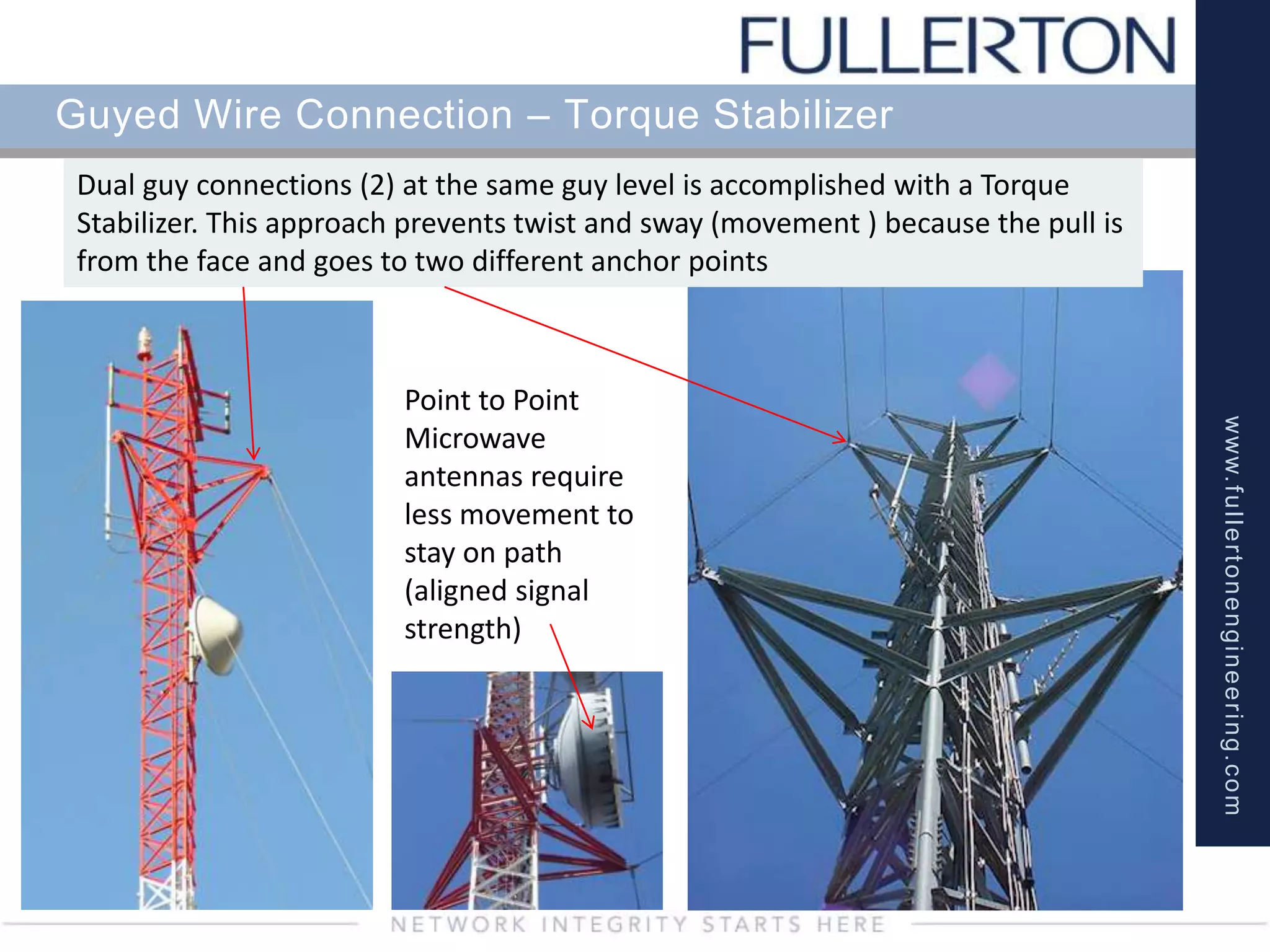 FULLERTON

Guyed Wire Connection – Torque Stabilizer

Dual guy connections (2) at the same guy level is accomplished with a Torque Stabilizer. This approach prevents twist and sway (movement ) because the pull is from the face and goes to two different anchor points

Point to Point Microwave antennas require less movement to stay on path (aligned signal strength)

www.fullertonengineering.com

NETWORK INTEGRITY STARTS HERE